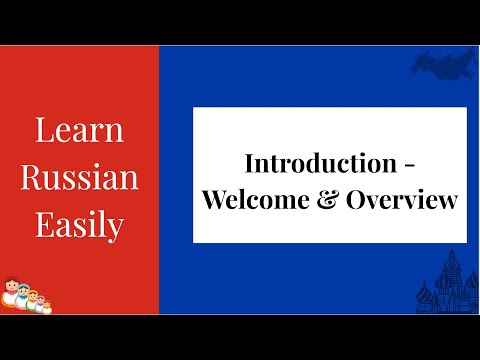 Learn Russian Easily

Introduction - Welcome & Overview